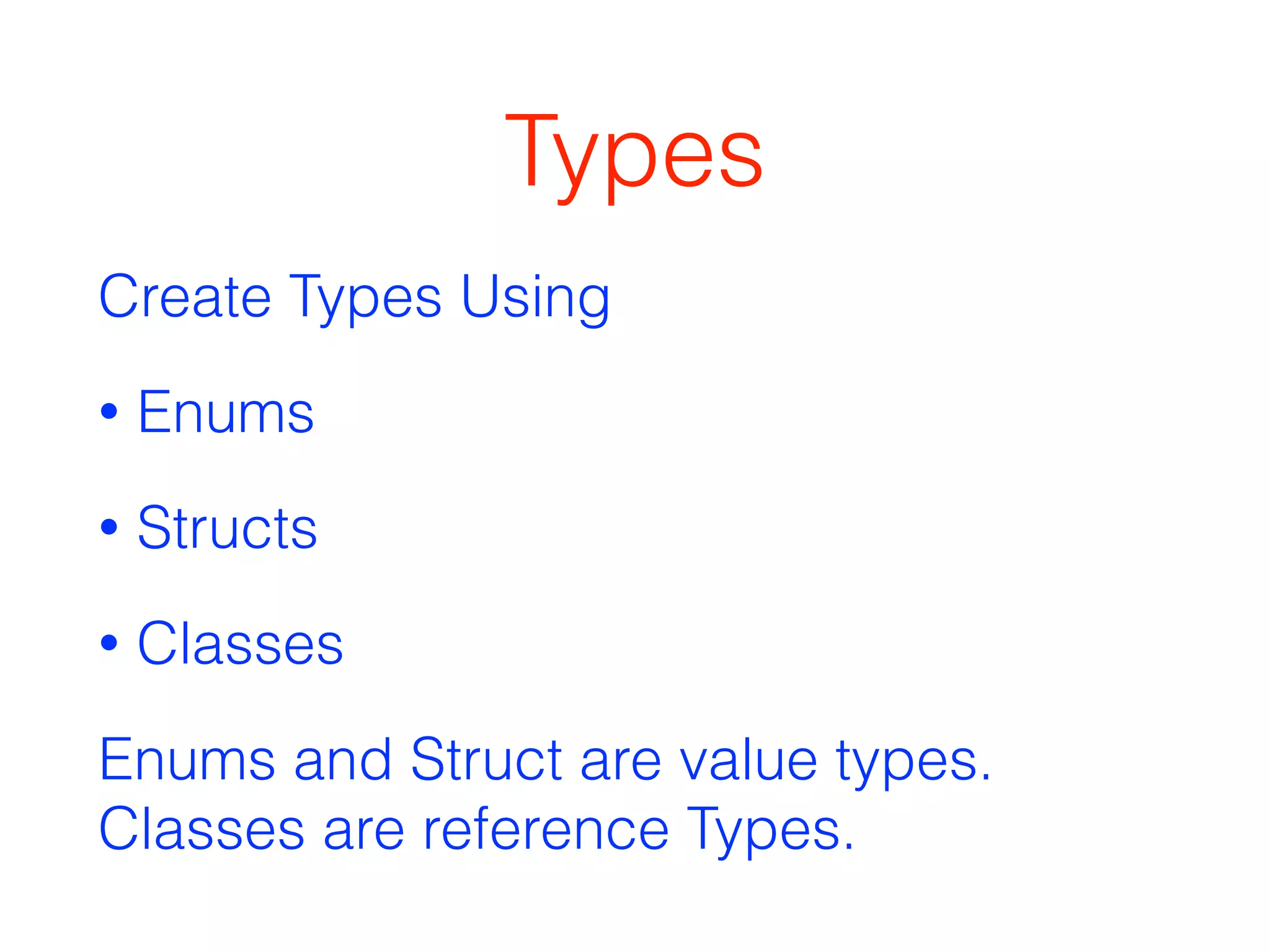 Types

Create Types Using

• Enums

• Structs

• Classes

Enums and Struct are value types.
Classes are reference Types.